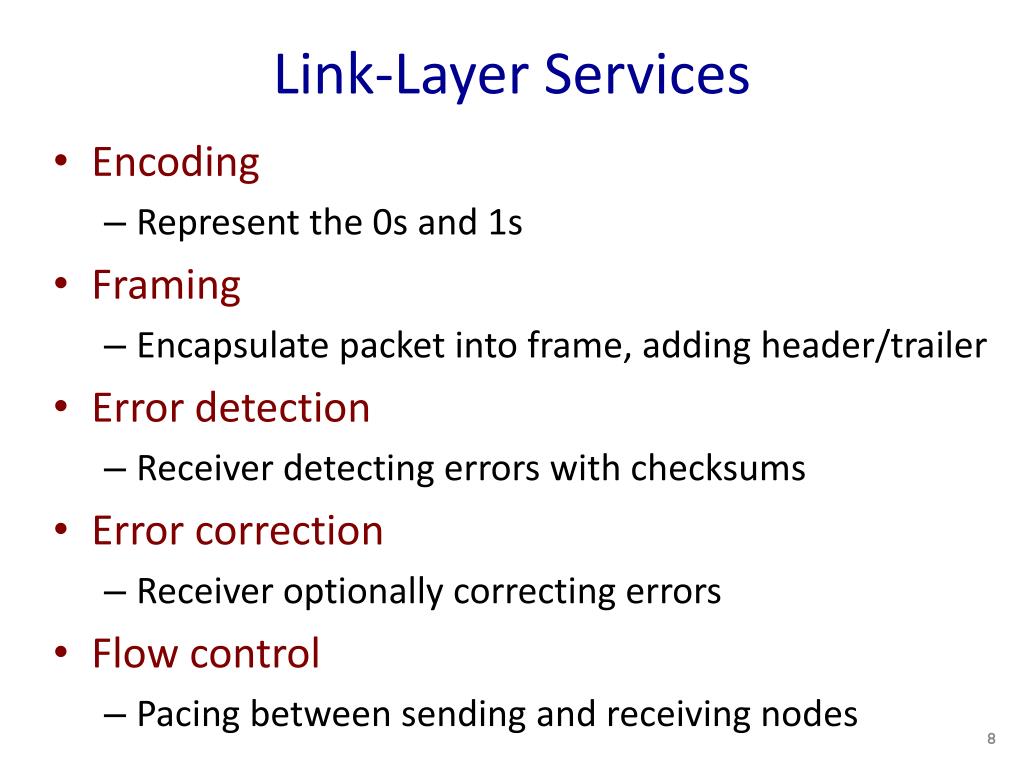 Link-Layer Services

• Encoding
– Represent the 0s and 1s
• Framing
– Encapsulate packet into frame, adding header/trailer
• Error detection
– Receiver detecting errors with checksums
• Error correction
– Receiver optionally correcting errors
• Flow control
– Pacing between sending and receiving nodes

8